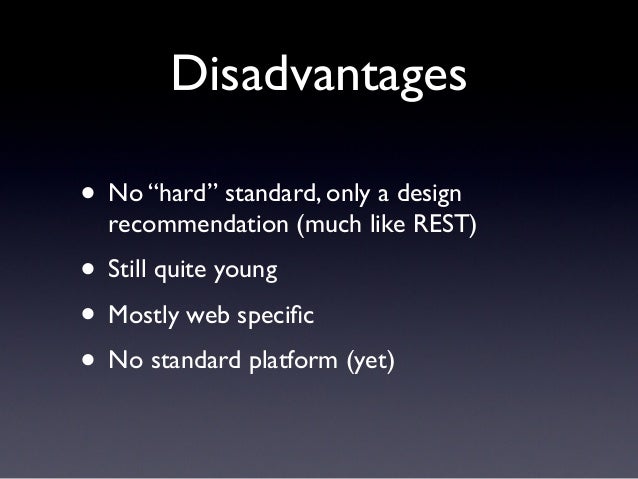 Disadvantages

• No “hard” standard, only a design recommendation (much like REST)

• Still quite young

• Mostly web specific

• No standard platform (yet)